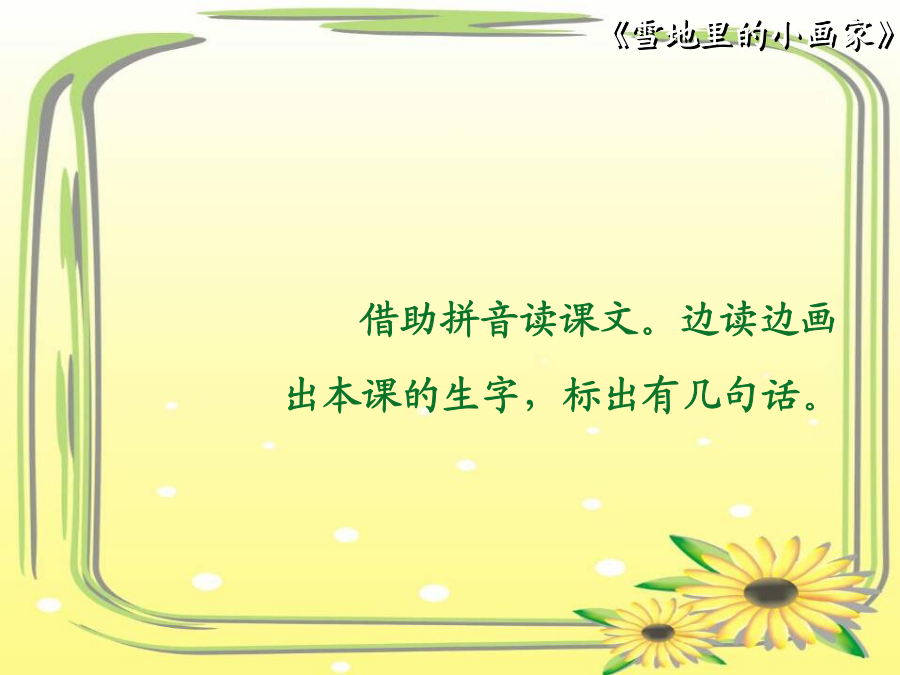 《雪地里的小画家》

借助拼音读课文。边读边画出本课的生字，标出有几句话。